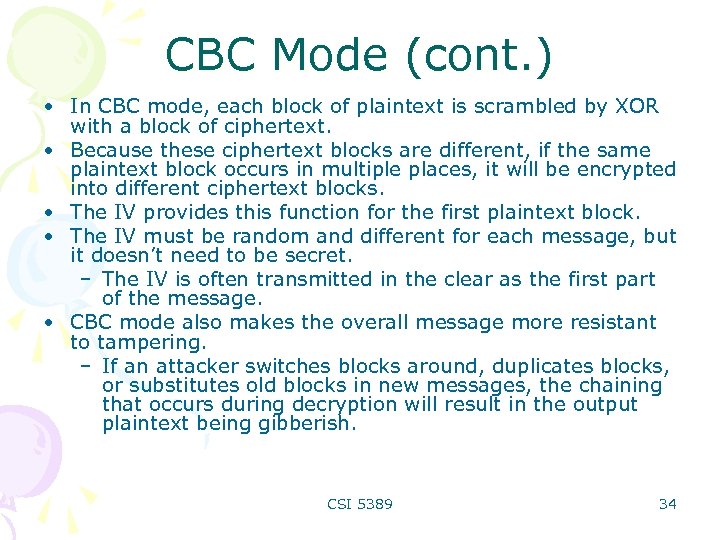 CBC Mode (cont.)

• In CBC mode, each block of plaintext is scrambled by XOR with a block of ciphertext.
• Because these ciphertext blocks are different, if the same plaintext block occurs in multiple places, it will be encrypted into different ciphertext blocks.
• The IV provides this function for the first plaintext block.
• The IV must be random and different for each message, but it doesn't need to be secret.
– The IV is often transmitted in the clear as the first part of the message.
• CBC mode also makes the overall message more resistant to tampering.
– If an attacker switches blocks around, duplicates blocks, or substitutes old blocks in new messages, the chaining that occurs during decryption will result in the output plaintext being gibberish.

CSI 5389

34